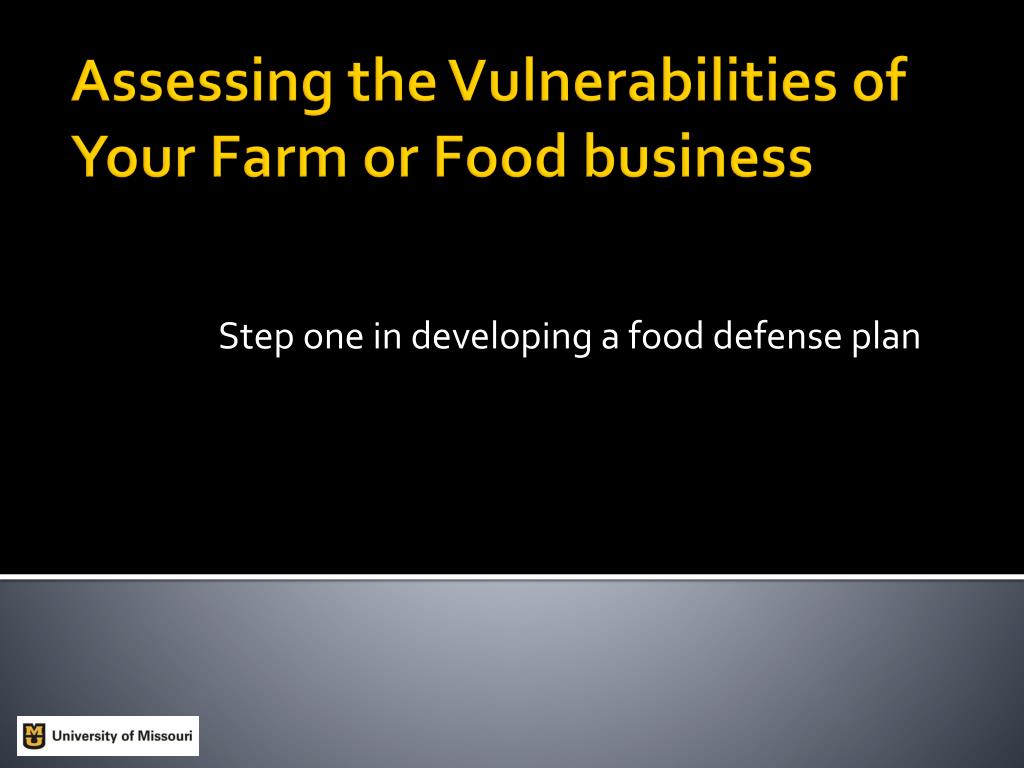 Assessing the Vulnerabilities of Your Farm or Food business

Step one in developing a food defense plan

MU University of Missouri